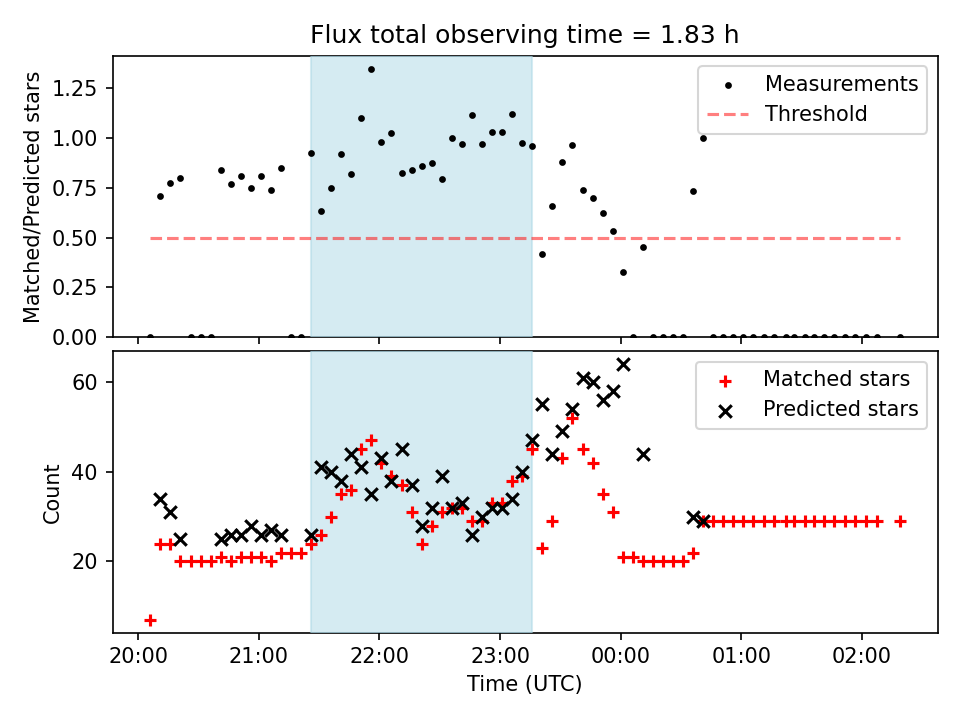 Flux total observing time = 1.83 h

Matched/Predicted stars

1.25
1.00
0.75
0.50
0.25
0.00

Measurements
Threshold

Count

60
40
20

Matched stars
Predicted stars

20:00
21:00
22:00
23:00
00:00
01:00
02:00

Time (UTC)